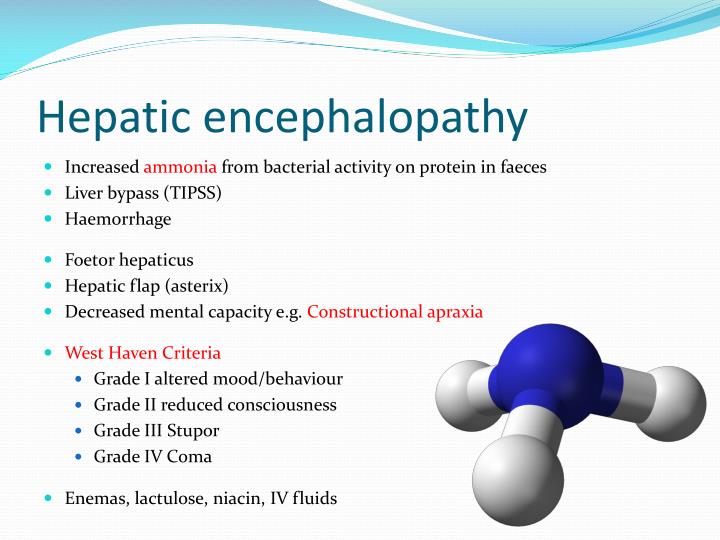 Hepatic encephalopathy

- Increased ammonia from bacterial activity on protein in faeces
- Liver bypass (TIPSS)
- Haemorrhage

- Foetor hepaticus
- Hepatic flap (asterix)
- Decreased mental capacity e.g. Constructional apraxia

- West Haven Criteria
  - Grade I altered mood/behaviour
  - Grade II reduced consciousness
  - Grade III Stupor
  - Grade IV Coma

- Enemas, lactulose, niacin, IV fluids